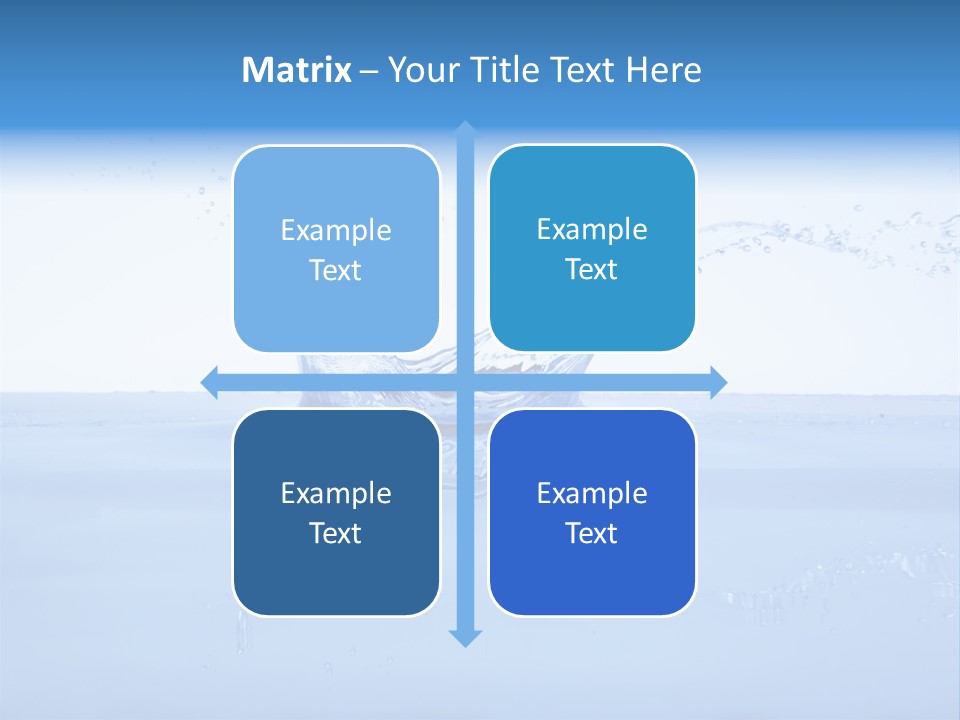 Matrix – Your Title Text Here

Example Text

Example Text

Example Text

Example Text